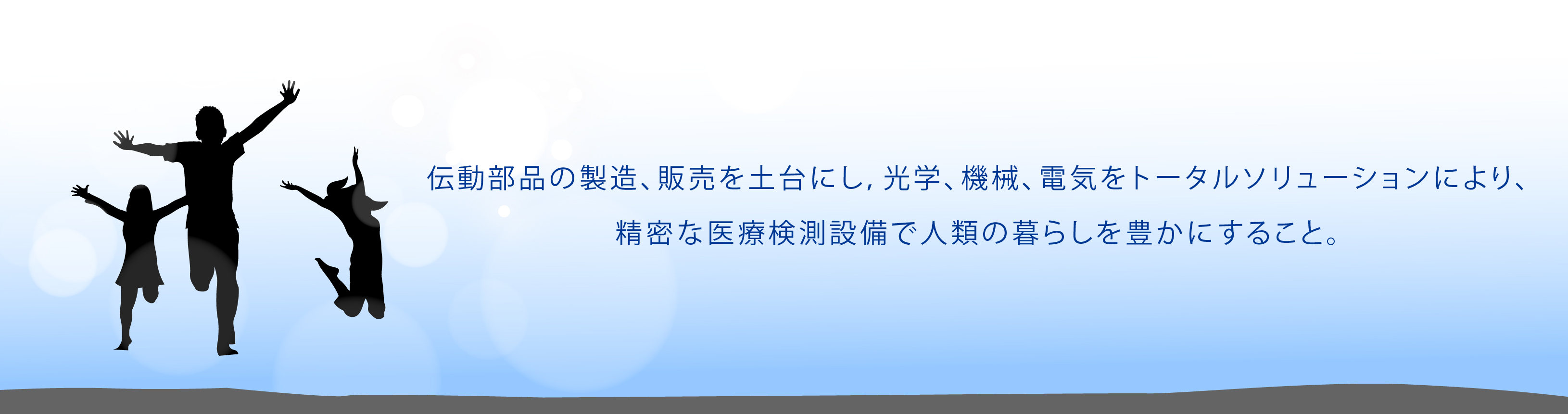 伝動部品の製造、販売を土台にし, 光学、機械、電気をトータルソリューションにより、
精密な医療検測設備で人類の暮らしを豊かにすること。